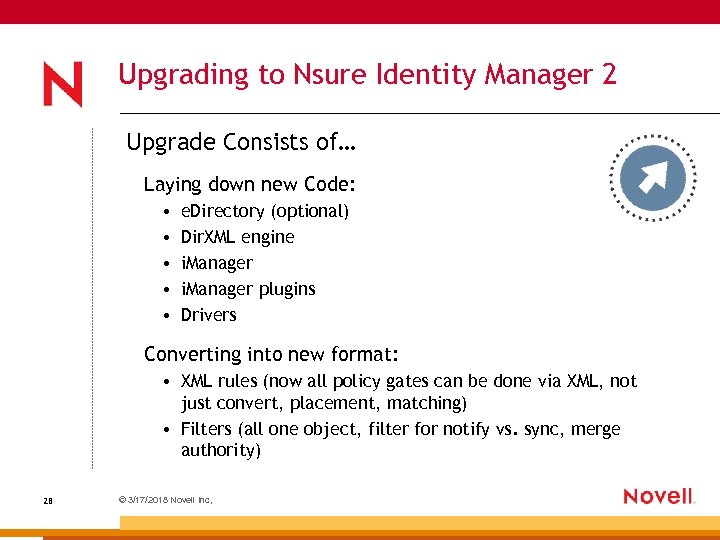 N

Upgrading to Nsure Identity Manager 2

Upgrade Consists of…

Laying down new Code:
• eDirectory (optional)
• DirXML engine
• iManager
• iManager plugins
• Drivers

Converting into new format:
• XML rules (now all policy gates can be done via XML, not just convert, placement, matching)
• Filters (all one object, filter for notify vs. sync, merge authority)

28

© 3/17/2018 Novell Inc,

Novell.